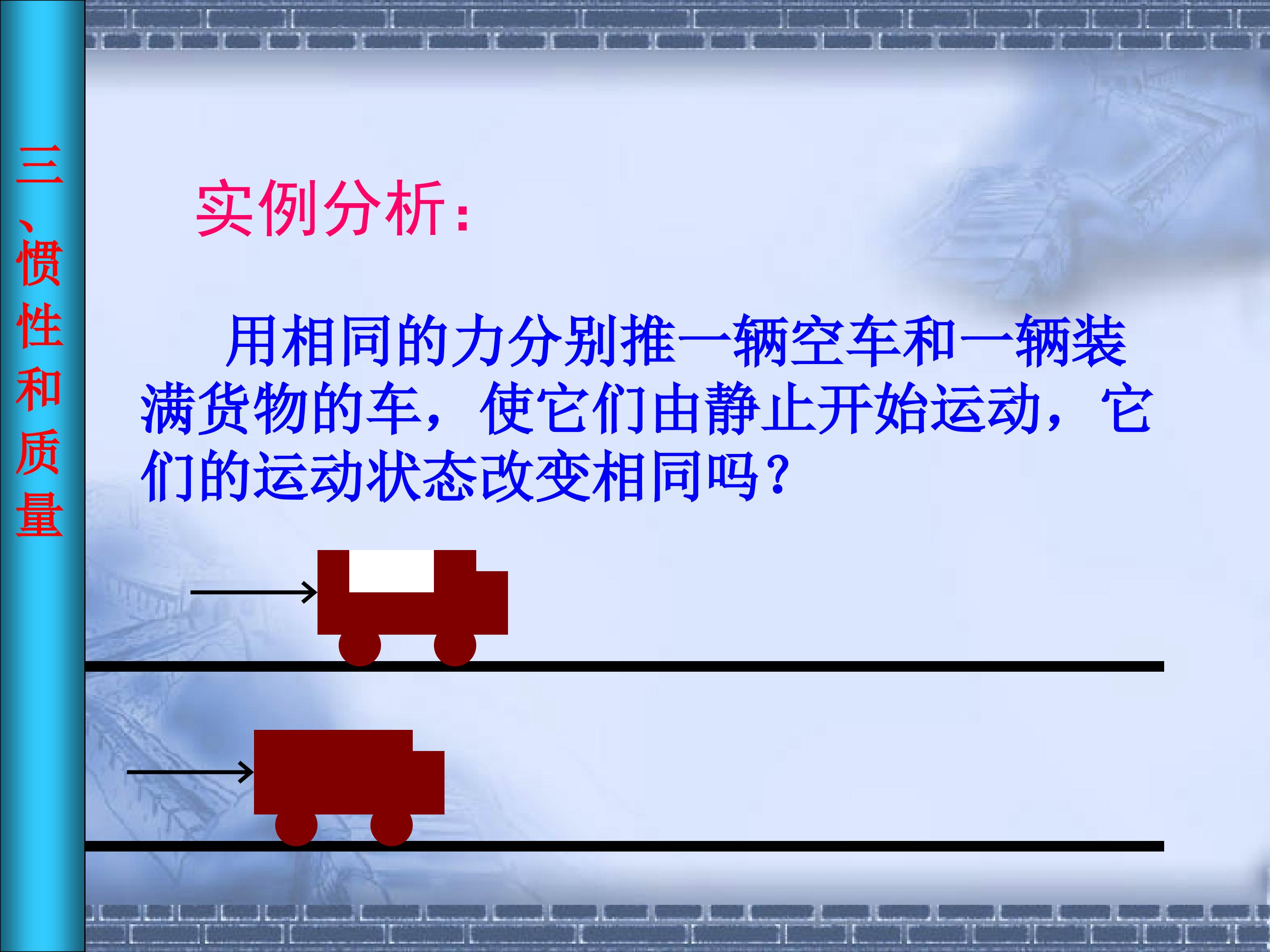 三、惯性和质量

实例分析：

用相同的力分别推一辆空车和一辆装满货物的车，使它们由静止开始运动，它们的运动状态改变相同吗？